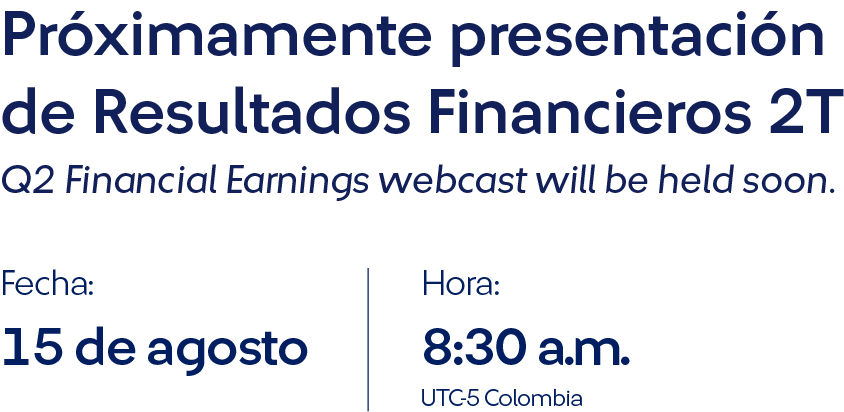 Próximamente presentación de Resultados Financieros 2T
Q2 Financial Earnings webcast will be held soon.

Fecha:
15 de agosto

Hora:
8:30 a.m.
UTC-5 Colombia